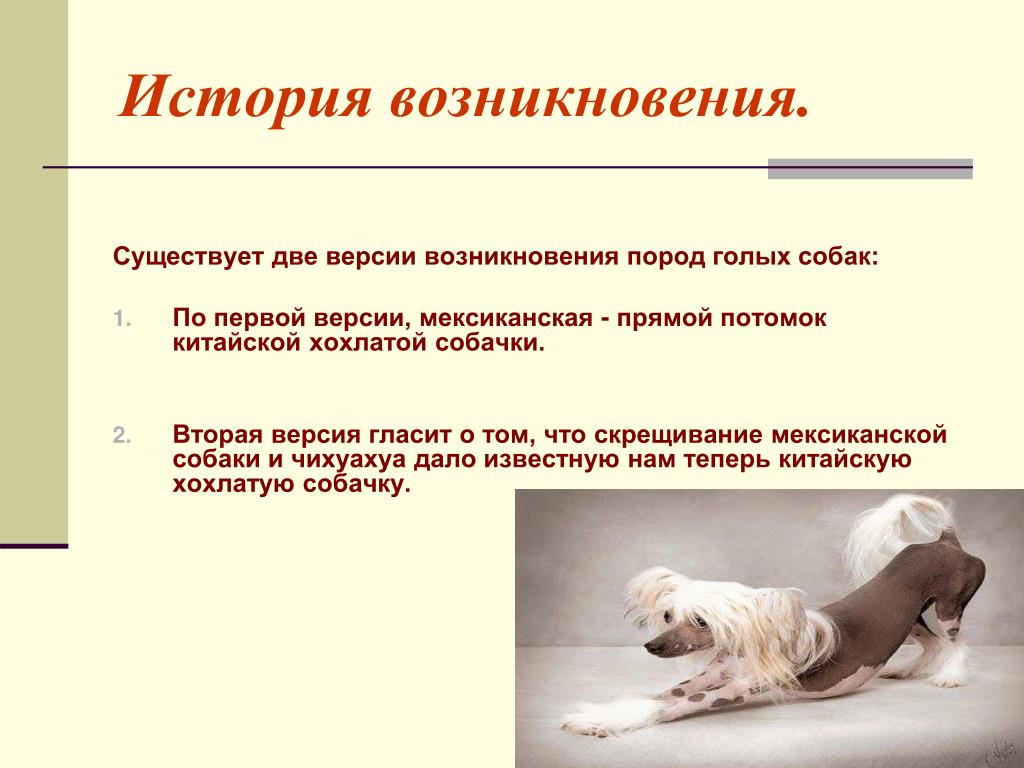 История возникновения.

Существует две версии возникновения пород голых собак:

1. По первой версии, мексиканская - прямой потомок китайской хохлатой собачки.

2. Вторая версия гласит о том, что скрещивание мексиканской собаки и чихуахуа дало известную нам теперь китайскую хохлатую собачку.